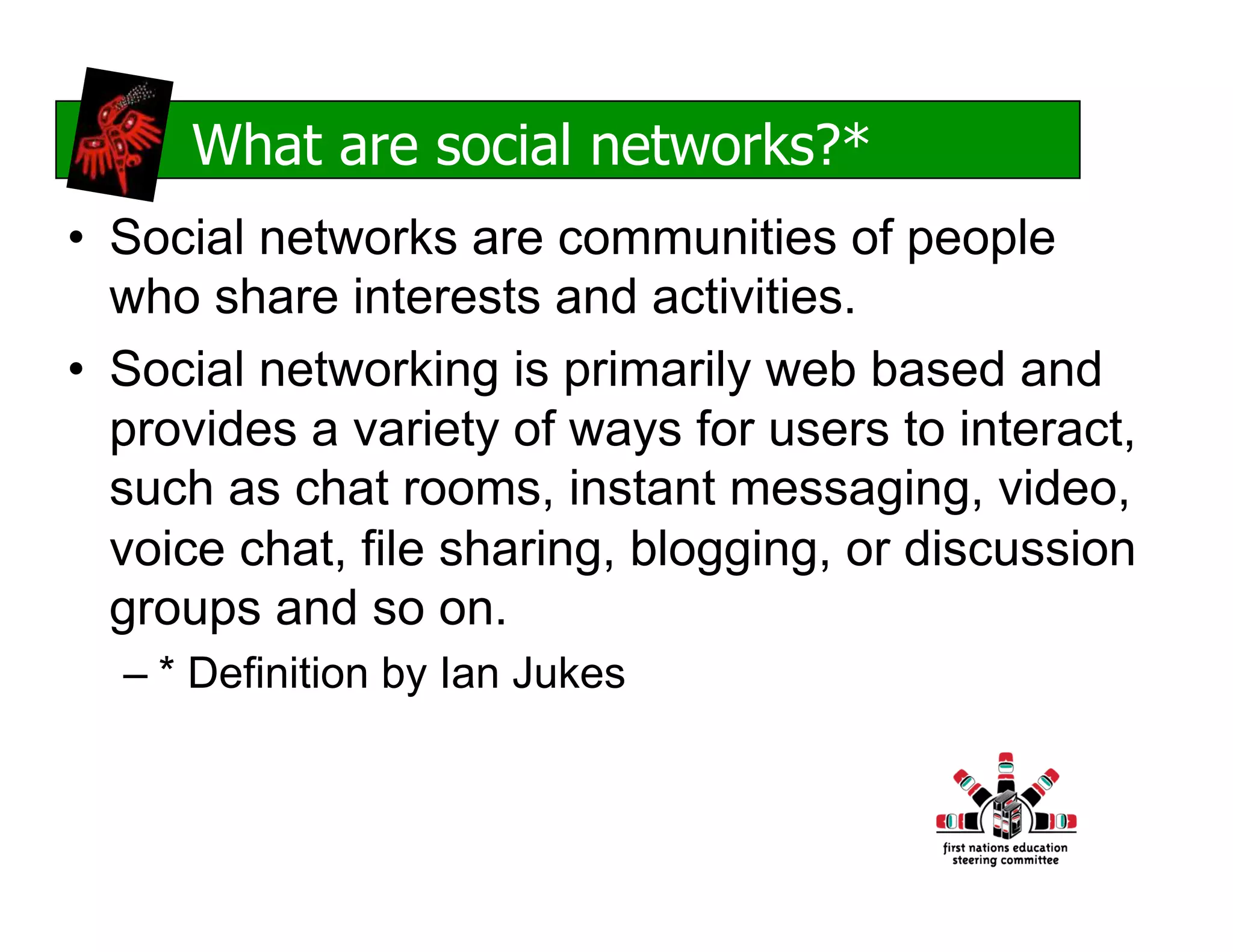 What are social networks?*

• Social networks are communities of people who share interests and activities.

• Social networking is primarily web based and provides a variety of ways for users to interact, such as chat rooms, instant messaging, video, voice chat, file sharing, blogging, or discussion groups and so on.

– * Definition by Ian Jukes

first nations education steering committee